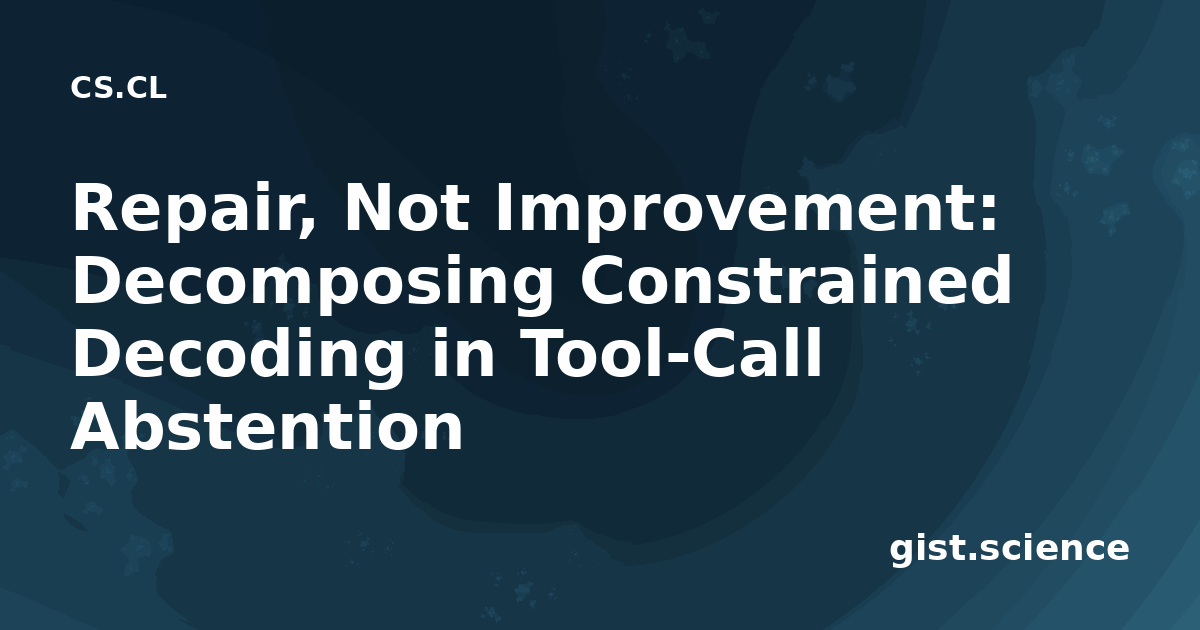 CS.CL

Repair, Not Improvement: Decomposing Constrained Decoding in Tool-Call Abstention

gist.science